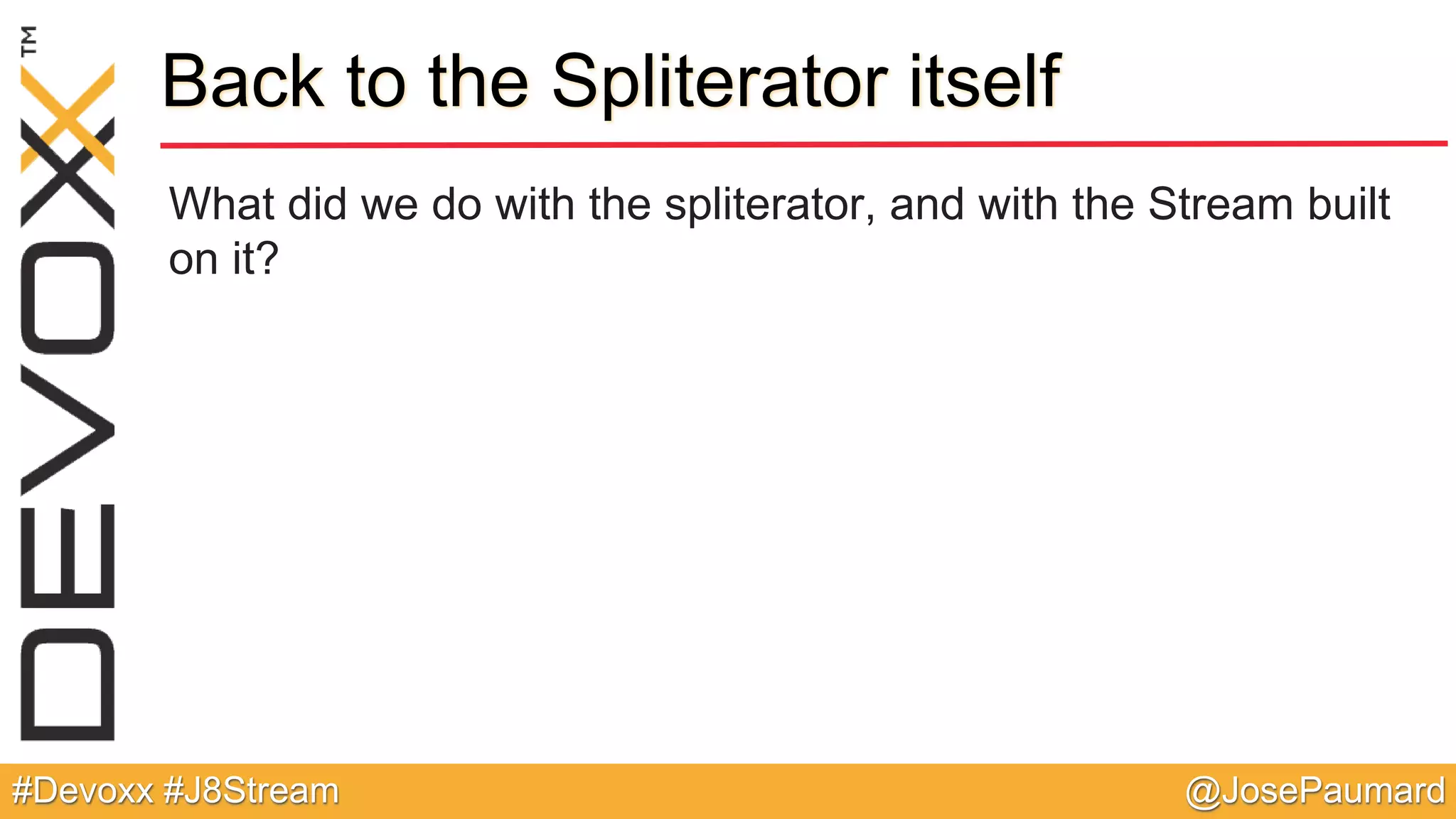 DEVOXX™

Back to the Spliterator itself

What did we do with the spliterator, and with the Stream built on it?

#Devoxx #J8Stream

@JosePaumard